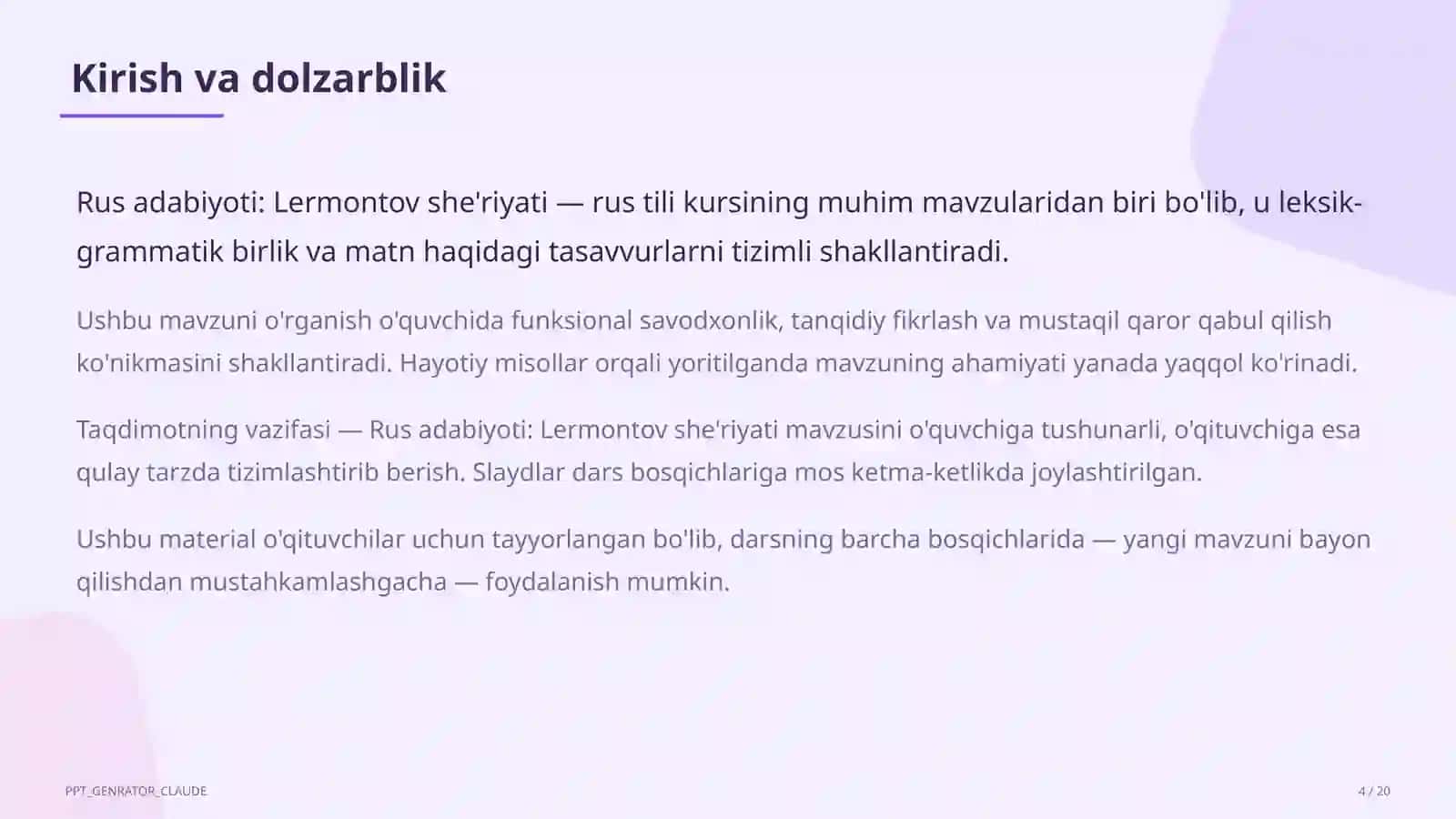 Kirish va dolzarblik

Rus adabiyoti: Lermontov she'riyati — rus tili kursining muhim mavzularidan biri bo'lib, u leksik-grammatik birlik va matn haqidagi tasavvurlarni tizimli shakllantiradi.

Ushbu mavzuni o'rganish o'quvchida funksional savodxonlik, tanqidiy fikrlash va mustaqil qaror qabul qilish ko'nikmasini shakllantiradi. Hayotiy misollar orqali yoritilganda mavzuning ahamiyati yanada yaqqol ko'rinadi.

Taqdimotning vazifasi — Rus adabiyoti: Lermontov she'riyati mavzusini o'quvchiga tushunarli, o'qituvchiga esa qulay tarzda tizimlashtirib berish. Slaydlar dars bosqichlariga mos ketma-ketlikda joylashtirilgan.

Ushbu material o'qituvchilar uchun tayyorlangan bo'lib, darsning barcha bosqichlarida — yangi mavzuni bayon qilishdan mustahkamlashgacha — foydalanish mumkin.

PPT_GENRATOR_CLAUDE

4 / 20